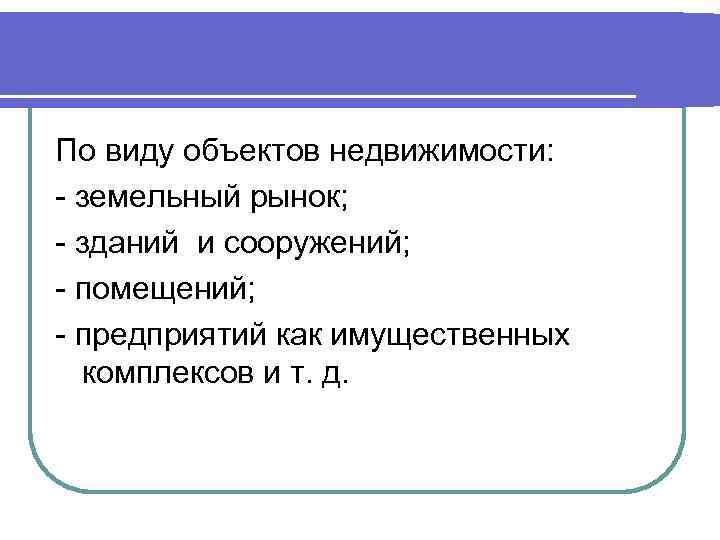 По виду объектов недвижимости:
- земельный рынок;
- зданий и сооружений;
- помещений;
- предприятий как имущественных комплексов и т. д.